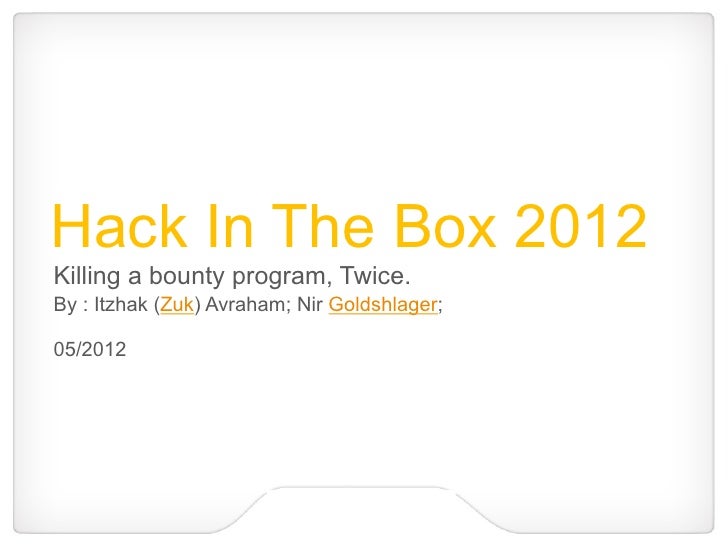 Hack In The Box 2012

Killing a bounty program, Twice.

By : Itzhak (Zuk) Avraham; Nir Goldshlager;

05/2012